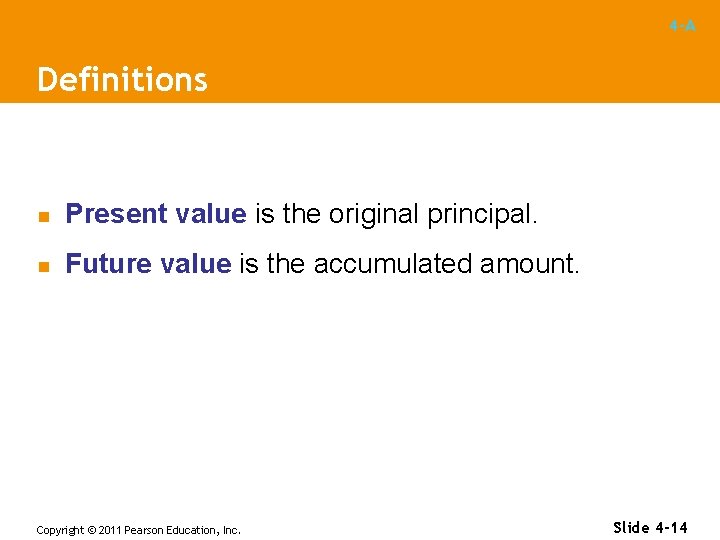 4-A

Definitions

Present value is the original principal.

Future value is the accumulated amount.

Copyright © 2011 Pearson Education, Inc.

Slide 4-14